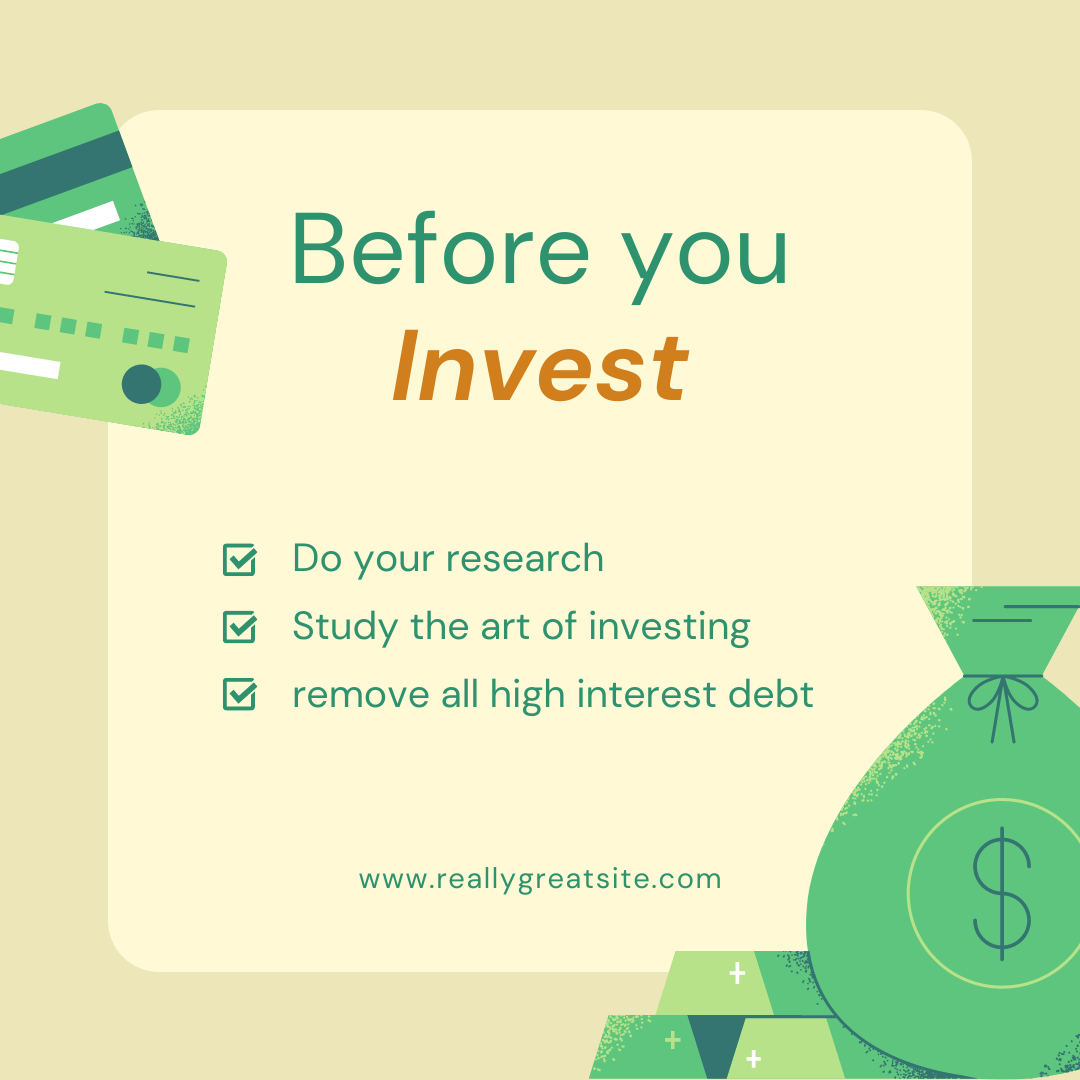 Before you
Invest

Do your research
Study the art of investing
remove all high interest debt

www.reallygreatsite.com

$